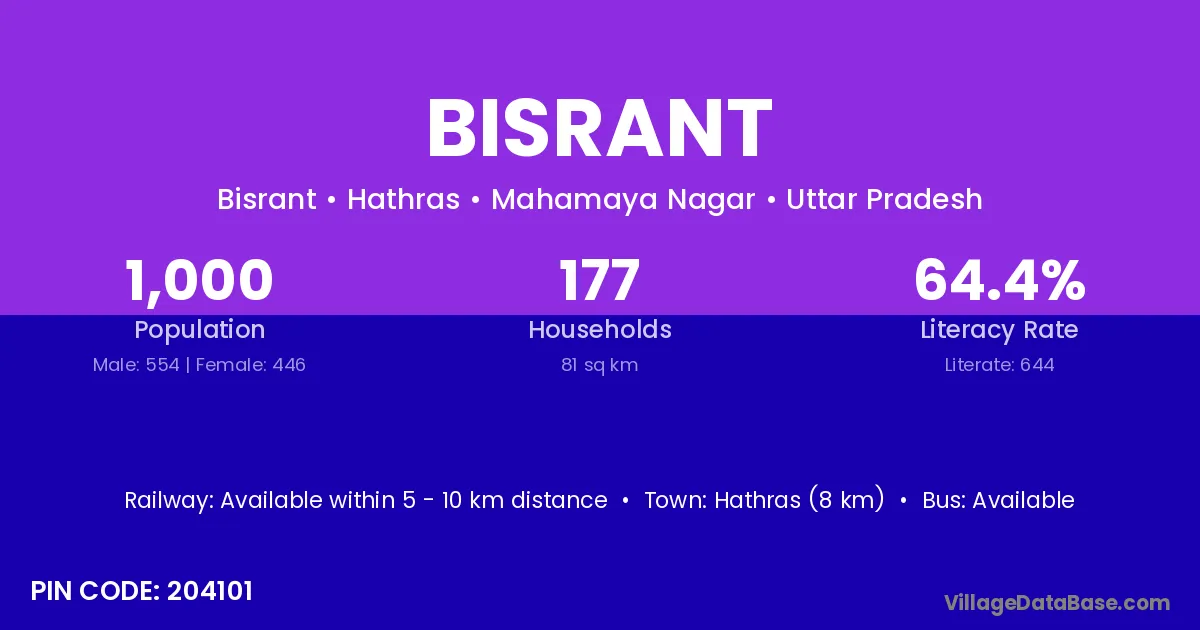 BISRANT

Bisrant • Hathras • Mahamaya Nagar • Uttar Pradesh

1,000
Population
Male: 554 | Female: 446

177
Households
81 sq km

64.4%
Literacy Rate
Literate: 644

Railway: Available within 5 - 10 km distance • Town: Hathras (8 km) • Bus: Available

PIN CODE: 204101

VillageDataBase.com